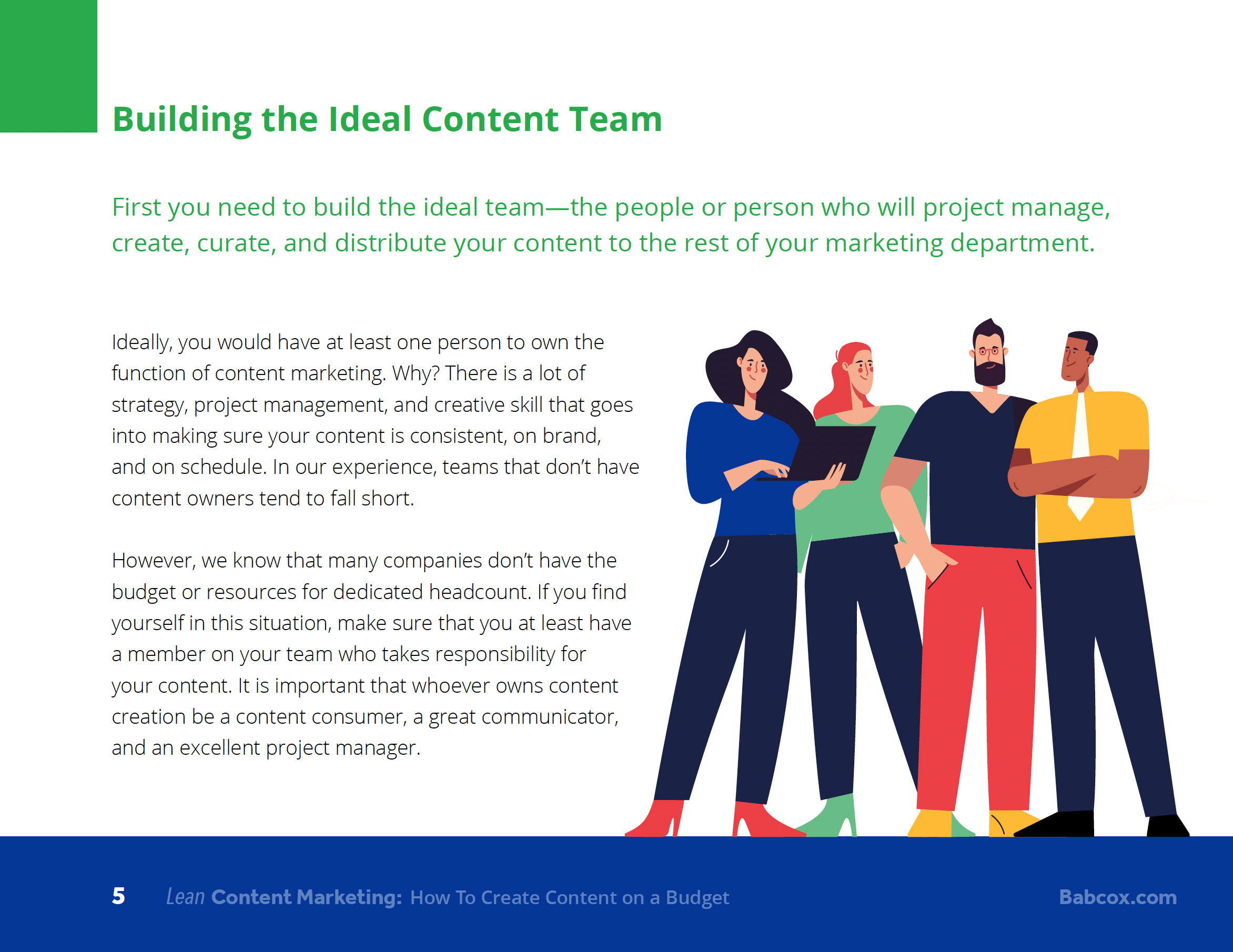 Building the Ideal Content Team

First you need to build the ideal team—the people or person who will project manage, create, curate, and distribute your content to the rest of your marketing department.

Ideally, you would have at least one person to own the function of content marketing. Why? There is a lot of strategy, project management, and creative skill that goes into making sure your content is consistent, on brand, and on schedule. In our experience, teams that don't have content owners tend to fall short.

However, we know that many companies don't have the budget or resources for dedicated headcount. If you find yourself in this situation, make sure that you at least have a member on your team who takes responsibility for your content. It is important that whoever owns content creation be a content consumer, a great communicator, and an excellent project manager.

5 Lean Content Marketing: How To Create Content on a Budget Babcox.com